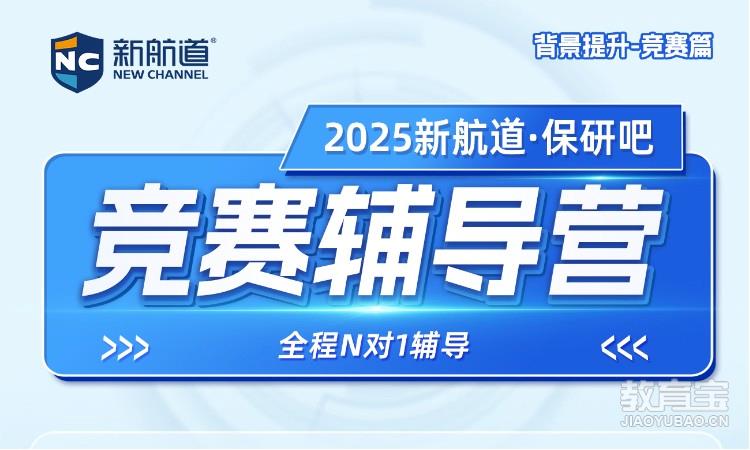 NC 新航道®
NEW CHANNEL

背景提升-竞赛篇

2025新航道·保研吧

竞赛辅导营

>>> 全程N对1辅导 <<<

教育宝
JIAOYUBAO.CN